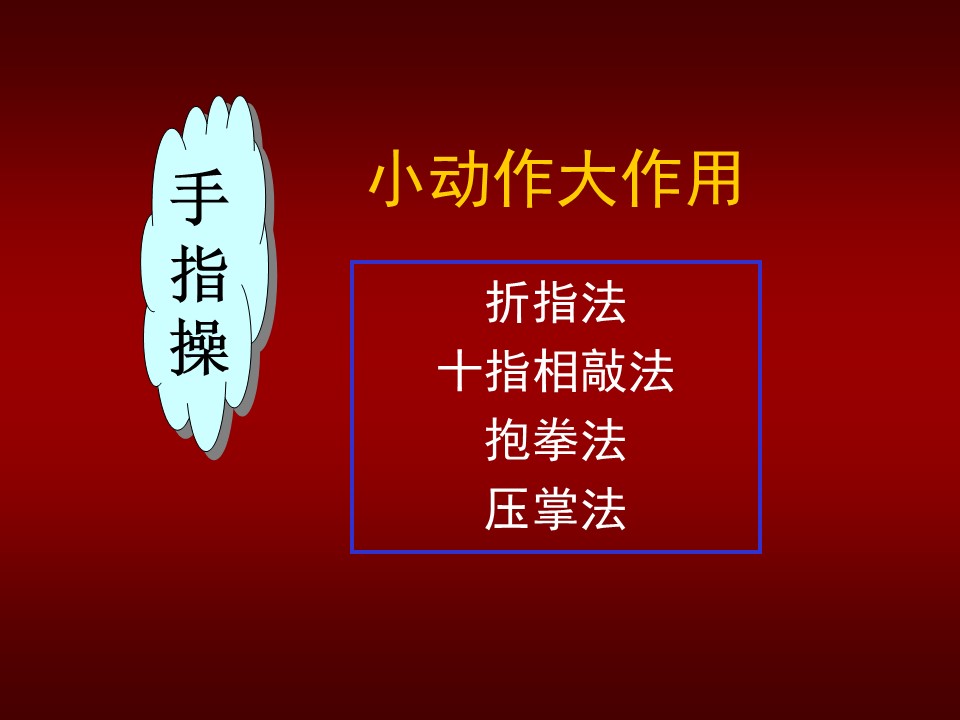 手指操

小动作大作用

折指法
十指相敲法
抱拳法
压掌法